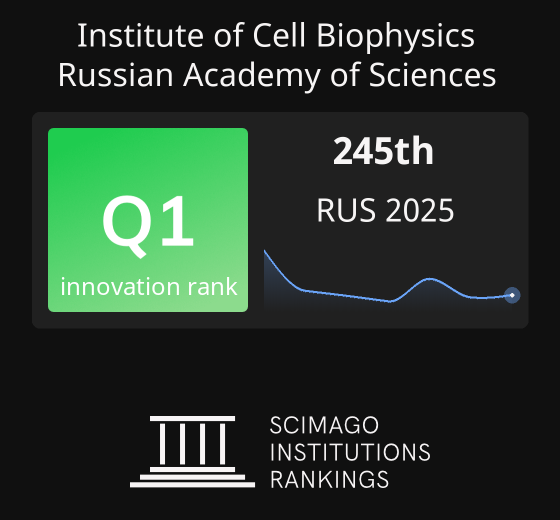 Institute of Cell Biophysics
Russian Academy of Sciences

Q1
innovation rank

245th
RUS 2025

SCIMAGO
INSTITUTIONS
RANKINGS